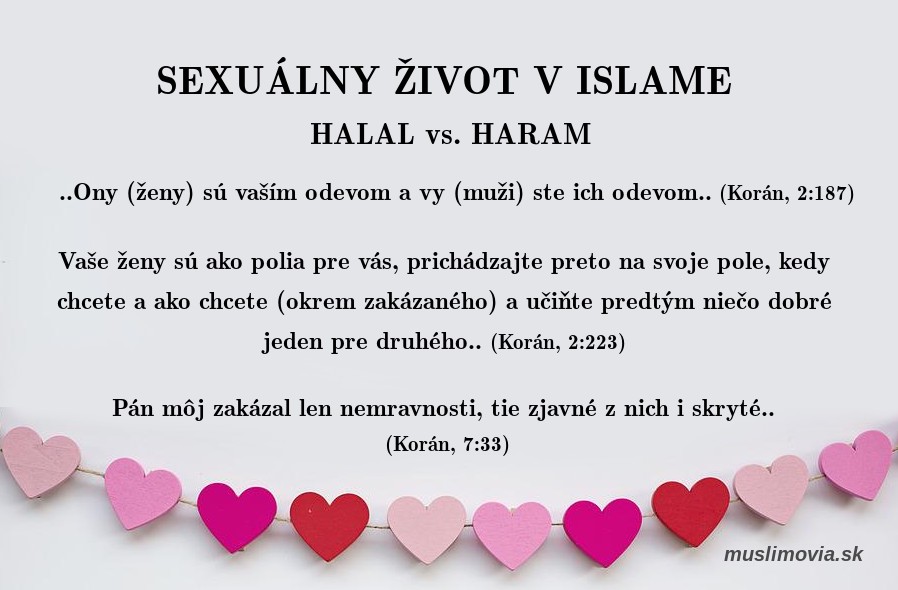 SEXUÁLNY ŽIVOT V ISLAME

HALAL vs. HARAM

..Ony (ženy) sú vaším odevom a vy (muži) ste ich odevom.. (Korán, 2:187)

Vaše ženy sú ako polia pre vás, prichádzajte preto na svoje pole, kedy chcete a ako chcete (okrem zakázaného) a učiňte predtým niečo dobré jeden pre druhého.. (Korán, 2:223)

Pán môj zakázal len nemravnosti, tie zjavné z nich i skryté.. (Korán, 7:33)

muslimovia.sk